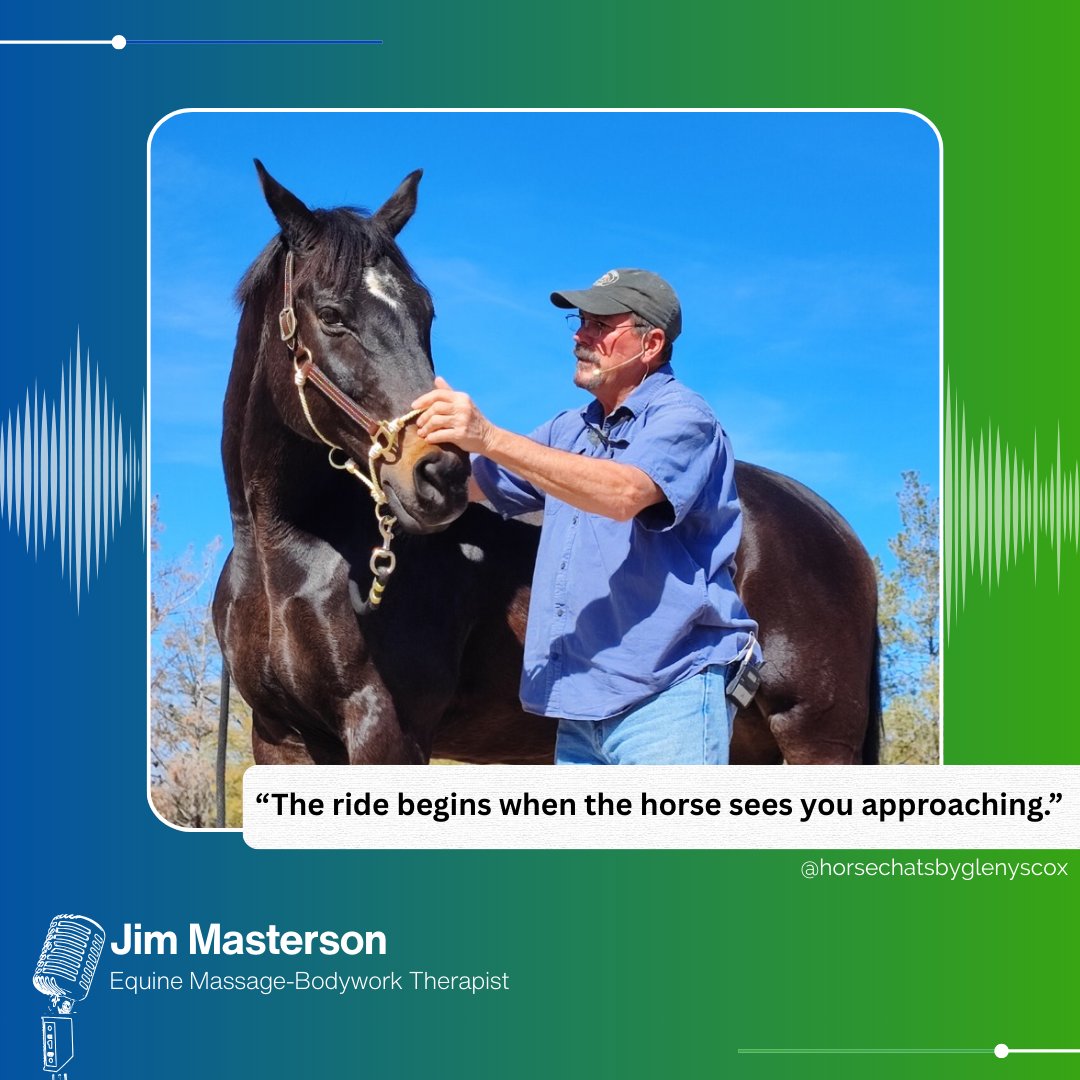 “The ride begins when the horse sees you approaching.”

@horsechatsbyglenyscox

Jim Masterson
Equine Massage-Bodywork Therapist